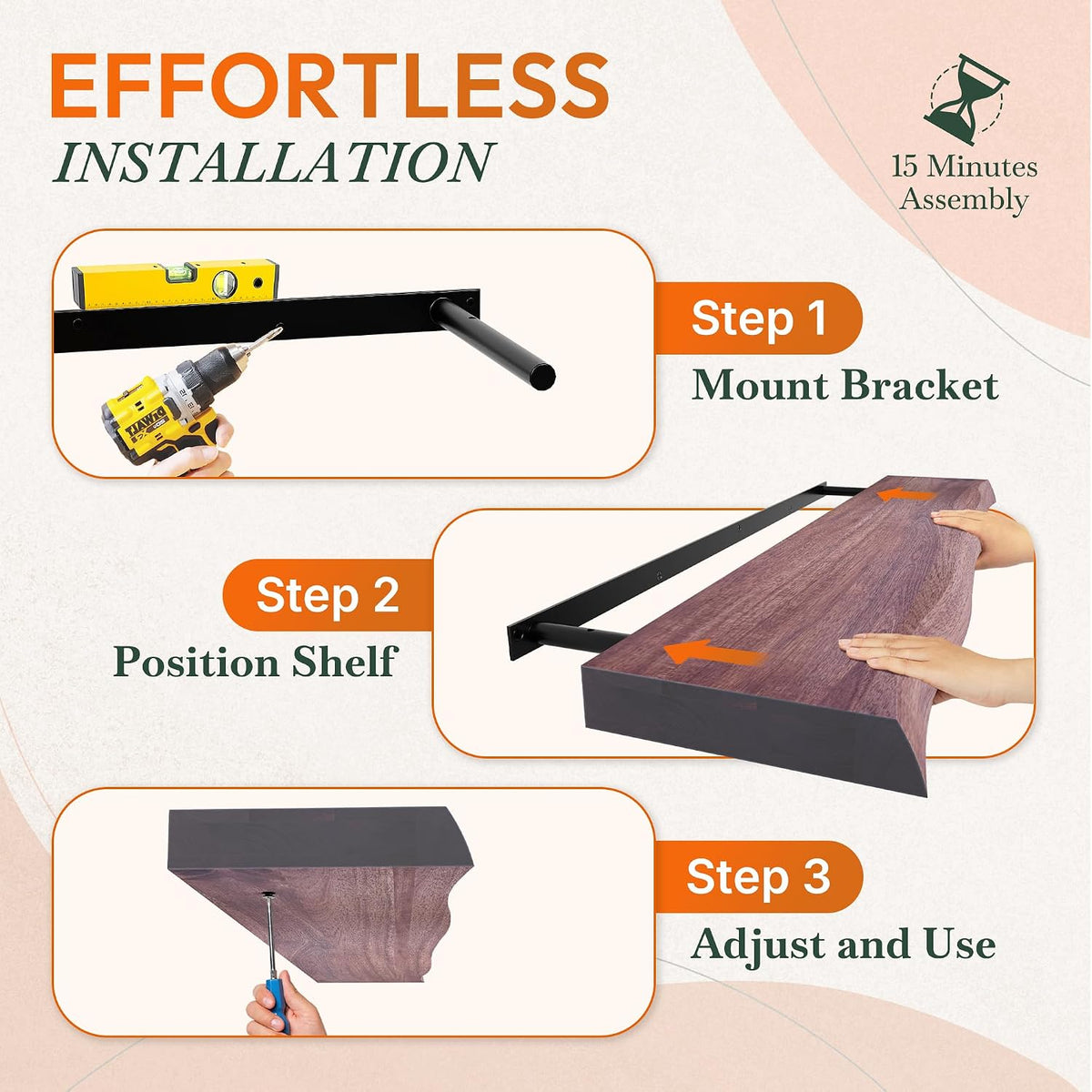 EFFORTLESS
INSTALLATION

15 Minutes
Assembly

Step 1
Mount Bracket

Step 2
Position Shelf

Step 3
Adjust and Use